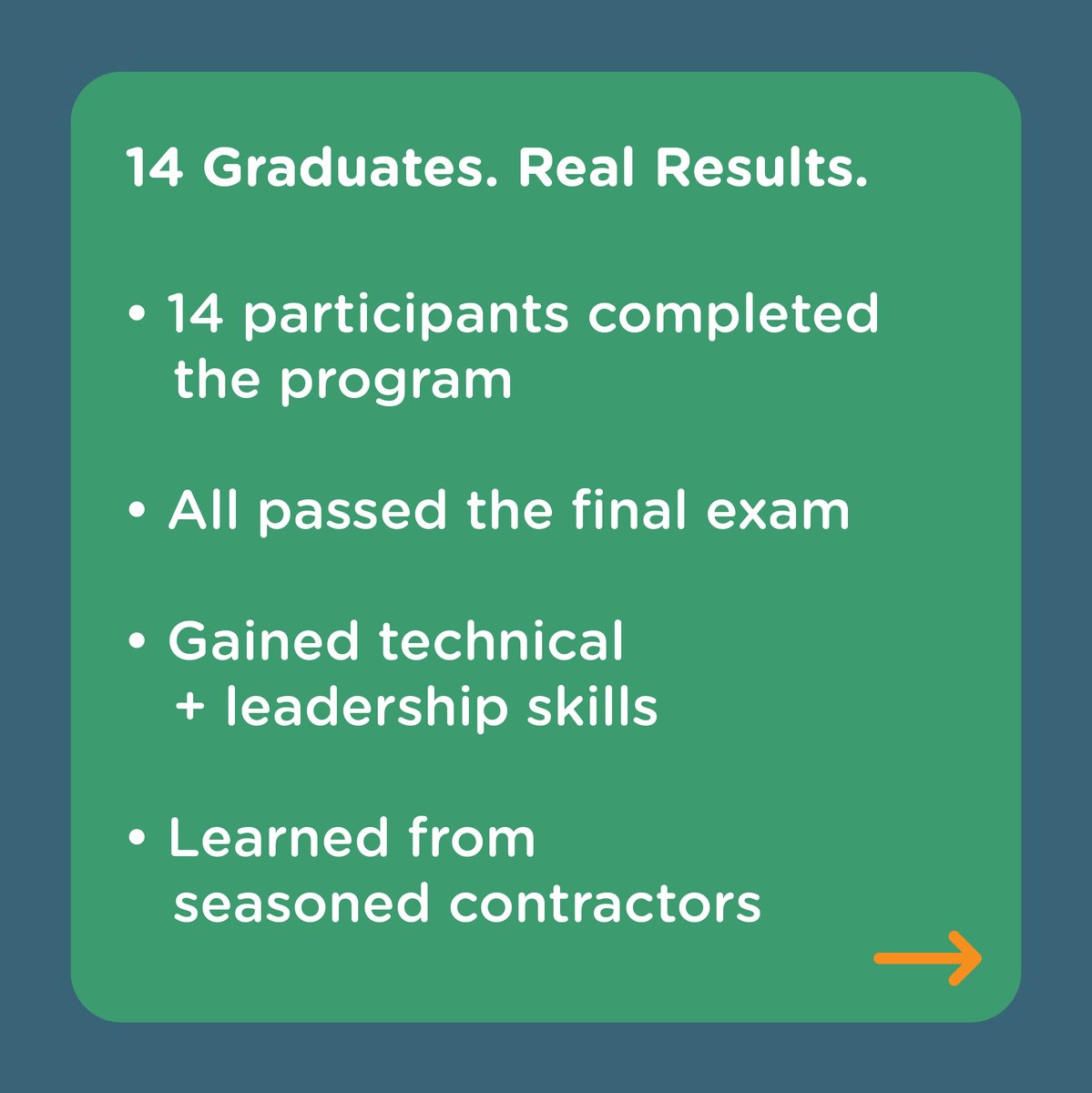 14 Graduates. Real Results.

• 14 participants completed the program

• All passed the final exam

• Gained technical + leadership skills

• Learned from seasoned contractors